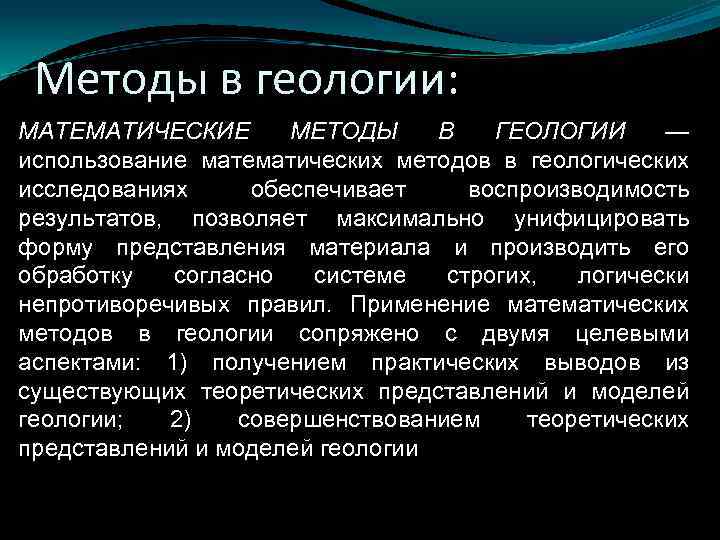 Методы в геологии:

МАТЕМАТИЧЕСКИЕ МЕТОДЫ В ГЕОЛОГИИ — использование математических методов в геологических исследованиях обеспечивает воспроизводимость результатов, позволяет максимально унифицировать форму представления материала и производить его обработку согласно системе строгих, логически непротиворечивых правил. Применение математических методов в геологии сопряжено с двумя целевыми аспектами: 1) получением практических выводов из существующих теоретических представлений и моделей геологии; 2) совершенствованием теоретических представлений и моделей геологии